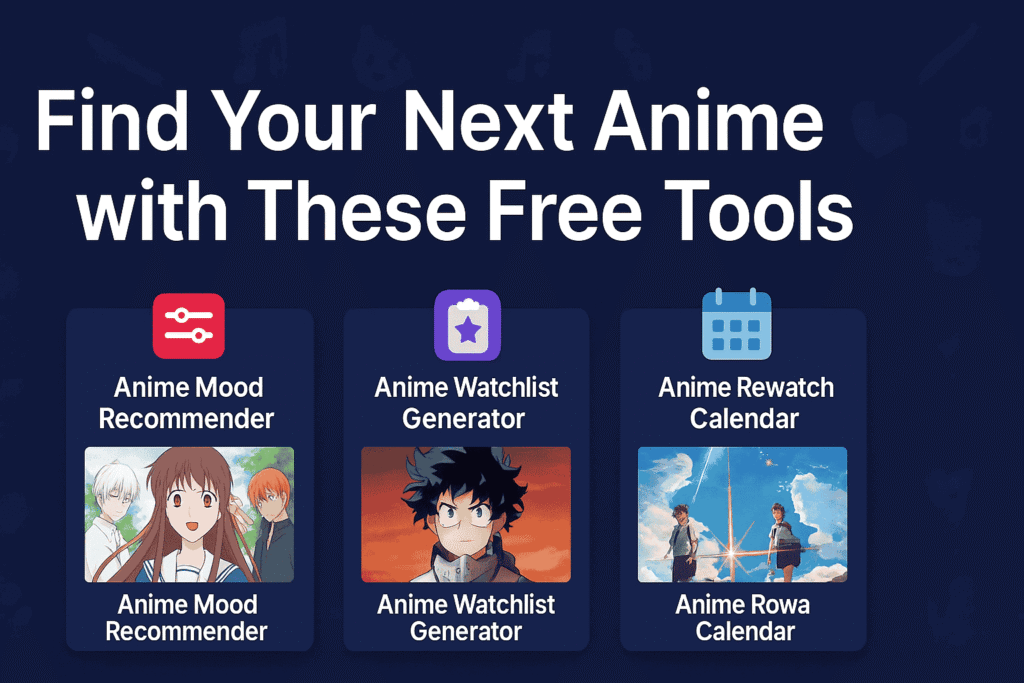 Find Your Next Anime with These Free Tools

Anime Mood Recommender

Anime Mood Recommender

Anime Watchlist Generator

Anime Watchlist Generator

Anime Rewatch Calendar

Anime Rowa Calendar